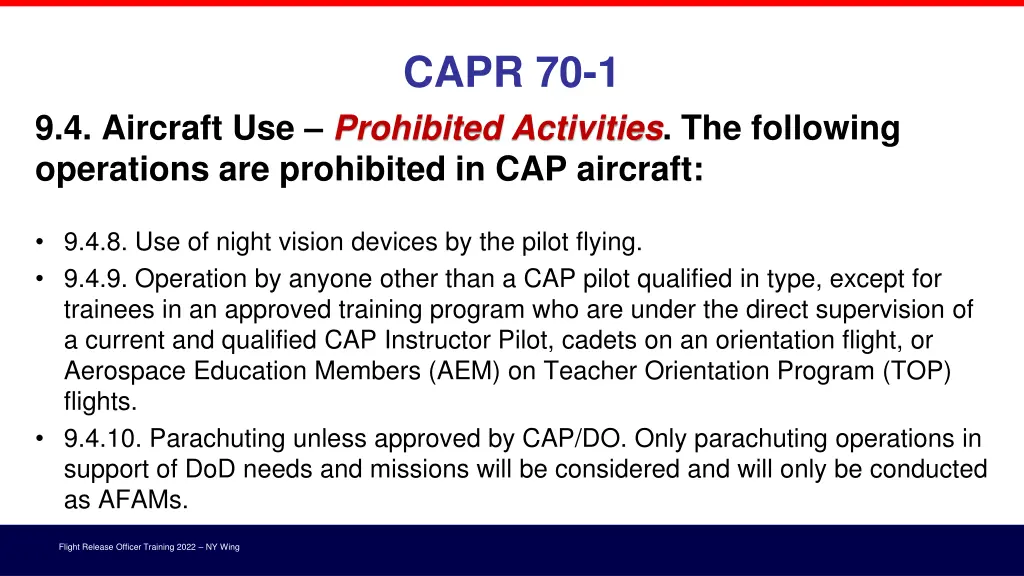 CAPR 70-1

9.4. Aircraft Use – Prohibited Activities. The following operations are prohibited in CAP aircraft:

• 9.4.8. Use of night vision devices by the pilot flying.
• 9.4.9. Operation by anyone other than a CAP pilot qualified in type, except for trainees in an approved training program who are under the direct supervision of a current and qualified CAP Instructor Pilot, cadets on an orientation flight, or Aerospace Education Members (AEM) on Teacher Orientation Program (TOP) flights.
• 9.4.10. Parachuting unless approved by CAP/DO. Only parachuting operations in support of DoD needs and missions will be considered and will only be conducted as AFAMs.

Flight Release Officer Training 2022 – NY Wing